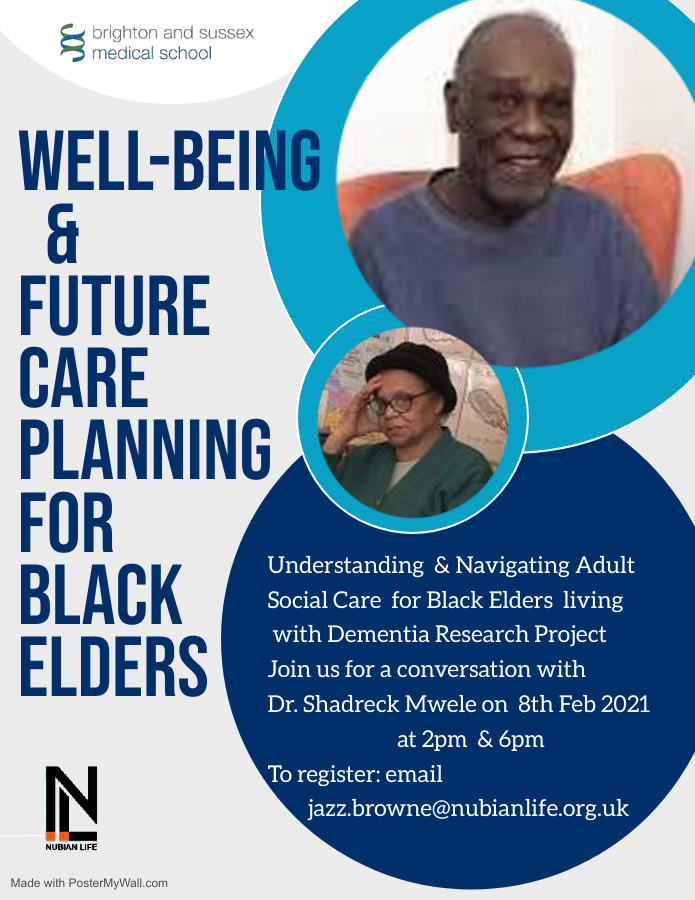 brighton and sussex
medical school

WELL-BEING & FUTURE CARE PLANNING FOR BLACK ELDERS

Understanding & Navigating Adult Social Care for Black Elders living with Dementia Research Project
Join us for a conversation with Dr. Shadreck Mwele on 8th Feb 2021 at 2pm & 6pm
To register: email jazz.browne@nubianlife.org.uk

NL
NUBIAN LIFE

Made with PosterMyWall.com